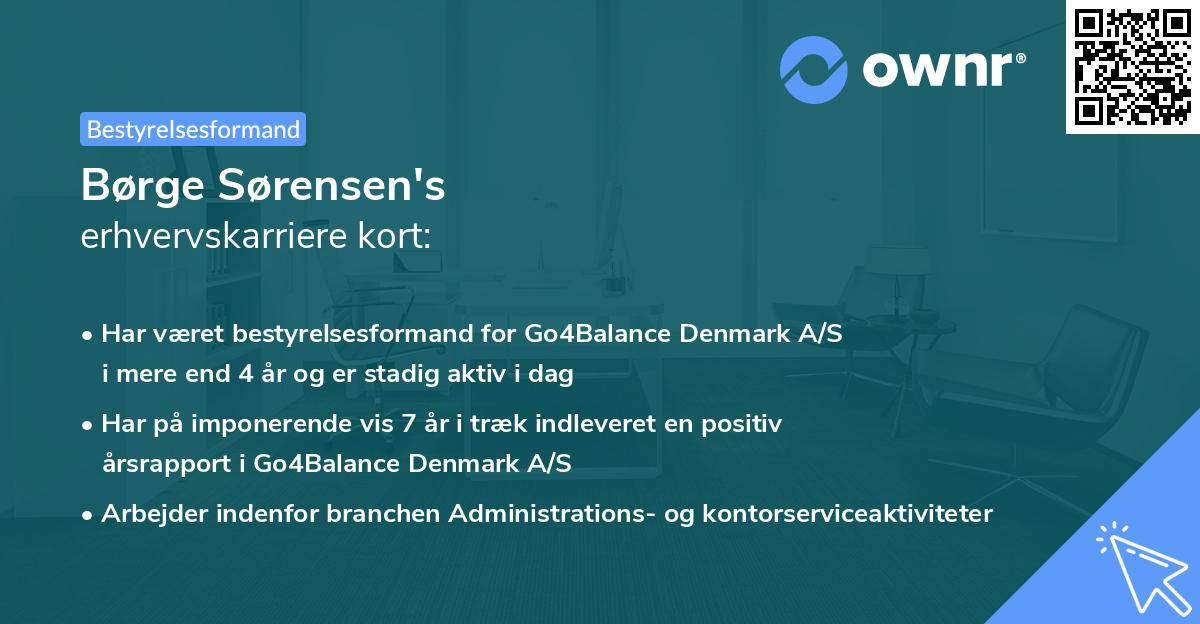 ownr®

Bestyrelsesformand

Børge Sørensen's
erhvervskarriere kort:

• Har været bestyrelsesformand for Go4Balance Denmark A/S i mere end 4 år og er stadig aktiv i dag
• Har på imponerende vis 7 år i træk indleveret en positiv årsrapport i Go4Balance Denmark A/S
• Arbejder indenfor branchen Administrations- og kontorserviceaktiviteter